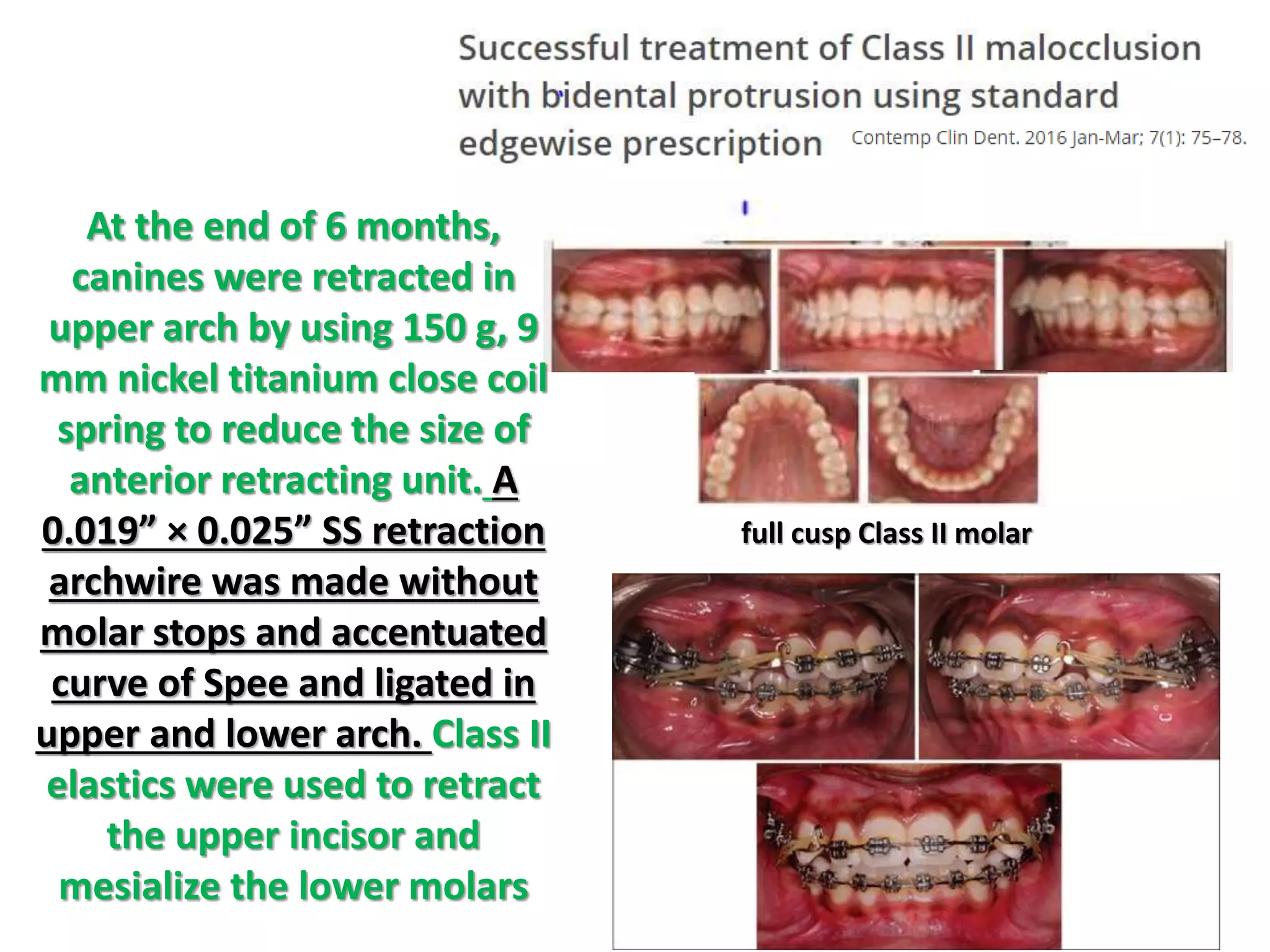 Successful treatment of Class II malocclusion with bidental protrusion using standard edgewise prescription Contemp Clin Dent. 2016 Jan-Mar; 7(1): 75–78.

At the end of 6 months, canines were retracted in upper arch by using 150 g, 9 mm nickel titanium close coil spring to reduce the size of anterior retracting unit. A 0.019” × 0.025” SS retraction archwire was made without molar stops and accentuated curve of Spee and ligated in upper and lower arch. Class II elastics were used to retract the upper incisor and mesialize the lower molars

full cusp Class II molar